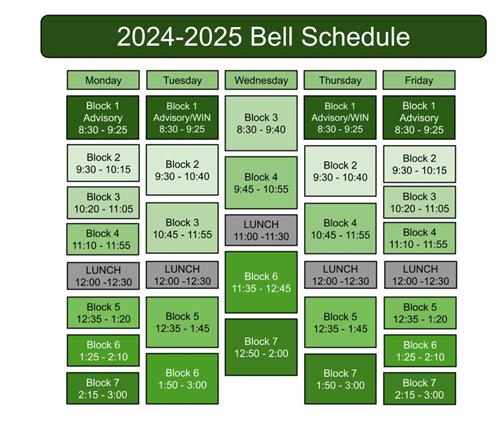 2024-2025 Bell Schedule

Monday

Block 1
Advisory
8:30 - 9:25

Block 2
9:30 - 10:15

Block 3
10:20 - 11:05

Block 4
11:10 - 11:55

LUNCH
12:00 -12:30

Block 5
12:35 - 1:20

Block 6
1:25 - 2:10

Block 7
2:15 - 3:00

Tuesday

Block 1
Advisory/WIN
8:30 - 9:25

Block 2
9:30 - 10:40

Block 3
10:45 - 11:55

LUNCH
12:00 -12:30

Block 5
12:35 - 1:45

Block 6
1:50 - 3:00

Wednesday

Block 3
8:30 - 9:40

Block 4
9:45 - 10:55

LUNCH
11:00 -11:30

Block 6
11:35 - 12:45

Block 7
12:50 - 2:00

Thursday

Block 1
Advisory/WIN
8:30 - 9:25

Block 2
9:30 - 10:40

Block 4
10:45 - 11:55

LUNCH
12:00 -12:30

Block 5
12:35 - 1:45

Block 7
1:50 - 3:00

Friday

Block 1
Advisory
8:30 - 9:25

Block 2
9:30 - 10:15

Block 3
10:20 - 11:05

Block 4
11:10 - 11:55

LUNCH
12:00 -12:30

Block 5
12:35 - 1:20

Block 6
1:25 - 2:10

Block 7
2:15 - 3:00